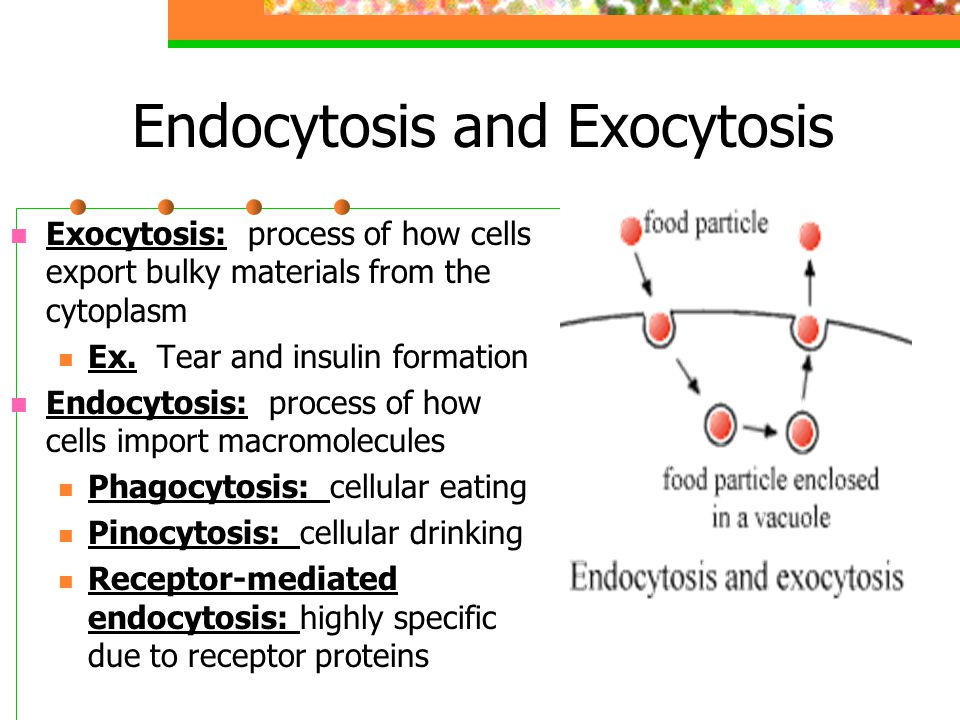 Endocytosis and Exocytosis

Exocytosis: process of how cells export bulky materials from the cytoplasm

Ex. Tear and insulin formation

Endocytosis: process of how cells import macromolecules

Phagocytosis: cellular eating

Pinocytosis: cellular drinking

Receptor-mediated endocytosis: highly specific due to receptor proteins

food particle

food particle enclosed in a vacuole

Endocytosis and exocytosis